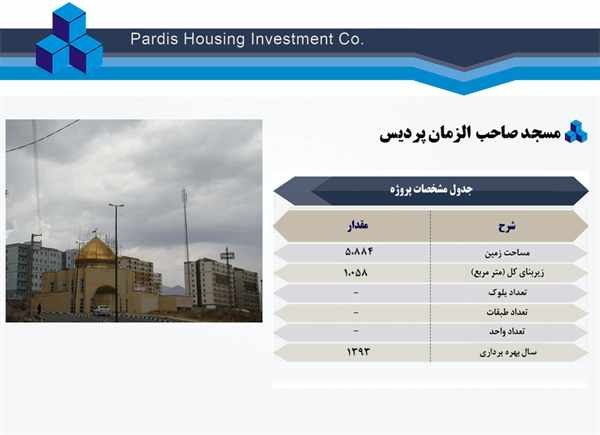 Pardis Housing Investment Co.

مسجد صاحب الزمان پردیس

جدول مشخصات پروژه

| شرح | مقدار |
|---|---|
| مساحت زمین | ۵،۸۸۴ |
| زیربنای کل (متر مربع) | ۱،۰۵۸ |
| تعداد بلوک | - |
| تعداد طبقات | - |
| تعداد واحد | - |
| سال بهره برداری | ۱۳۹۳ |